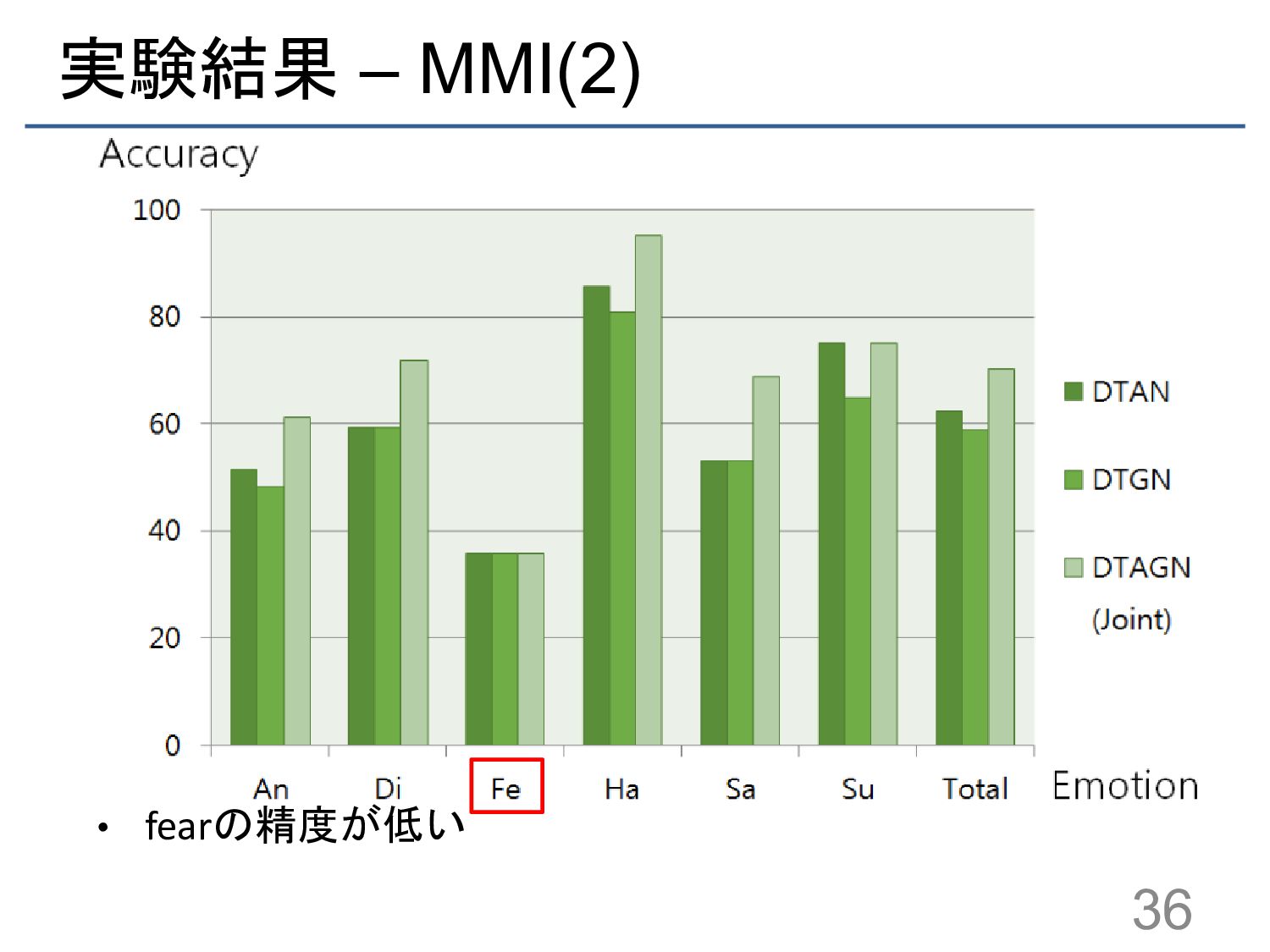 実験結果 – MMI(2)

Accuracy

100
80
60
40
20
0

An Di Fe Ha Sa Su Total Emotion

DTAN
DTGN
DTAGN (Joint)

• fearの精度が低い

36